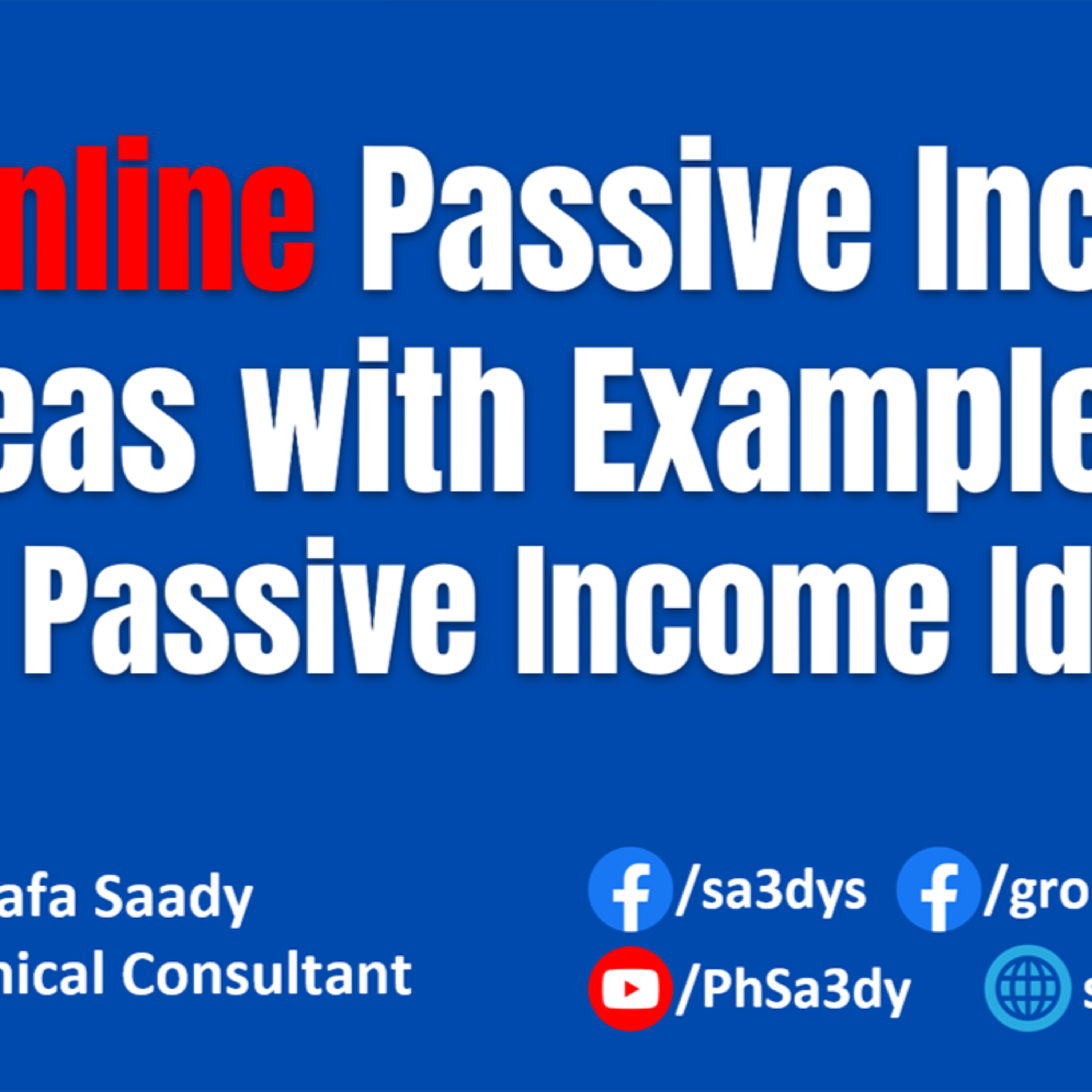 nline Passive Inc
eas with Example
Passive Income Id

afa Saady
nical Consultant

/sa3dys /gro
/PhSa3dy s